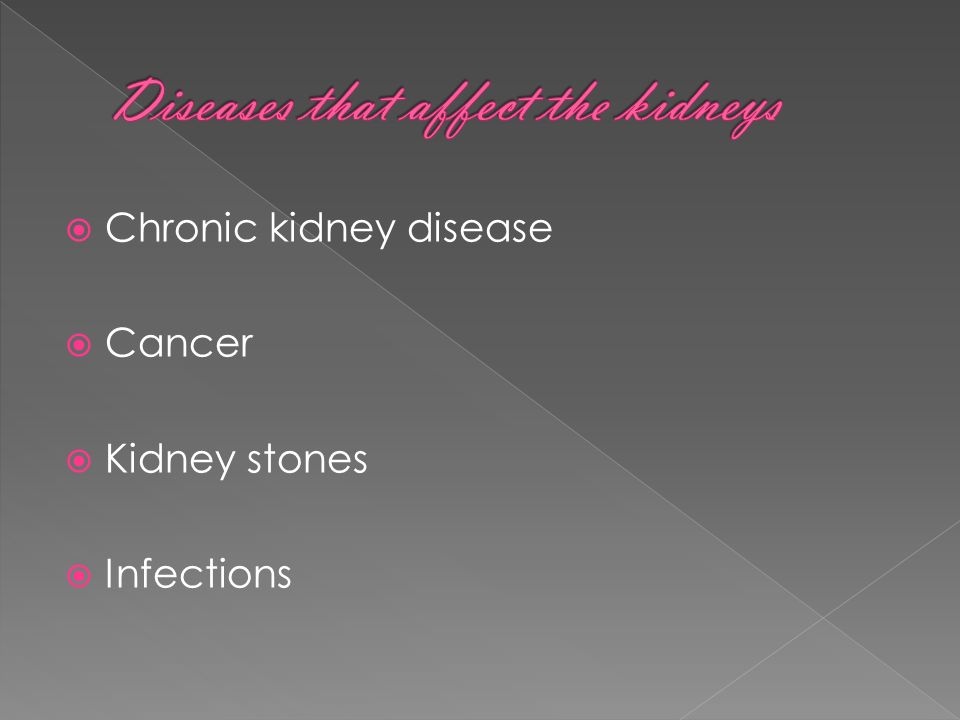 Diseases that affect the kidneys

Chronic kidney disease

Cancer

Kidney stones

Infections